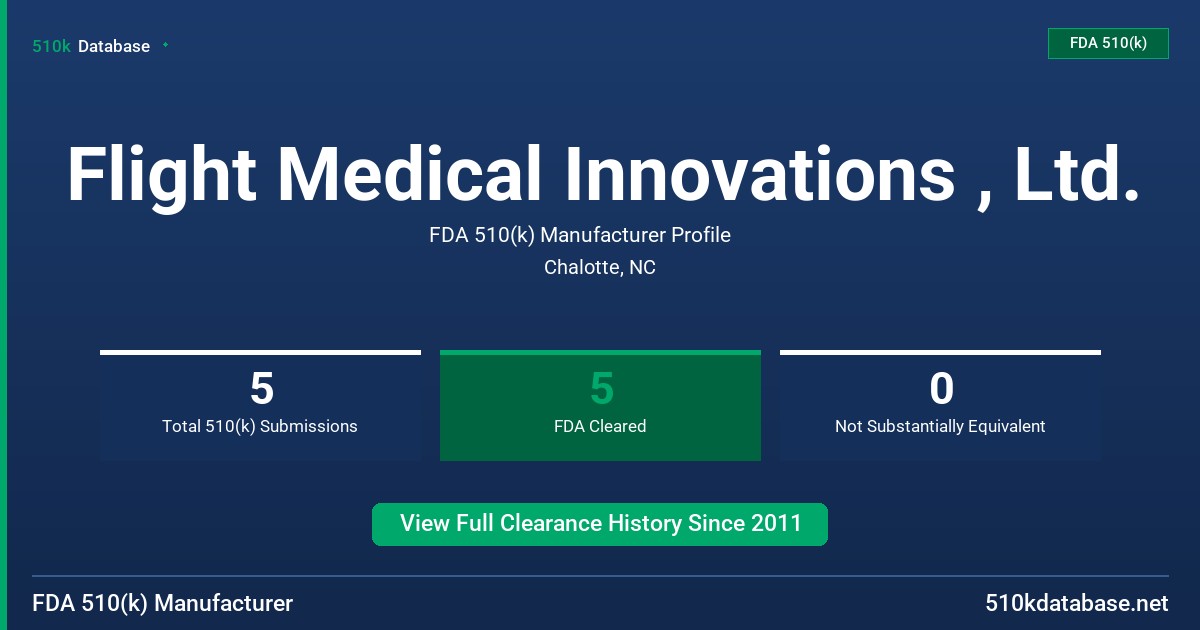 510k Database

FDA 510(k)

Flight Medical Innovations , Ltd.

FDA 510(k) Manufacturer Profile

Chalotte, NC

5
Total 510(k) Submissions

5
FDA Cleared

0
Not Substantially Equivalent

View Full Clearance History Since 2011

FDA 510(k) Manufacturer

510kdatabase.net